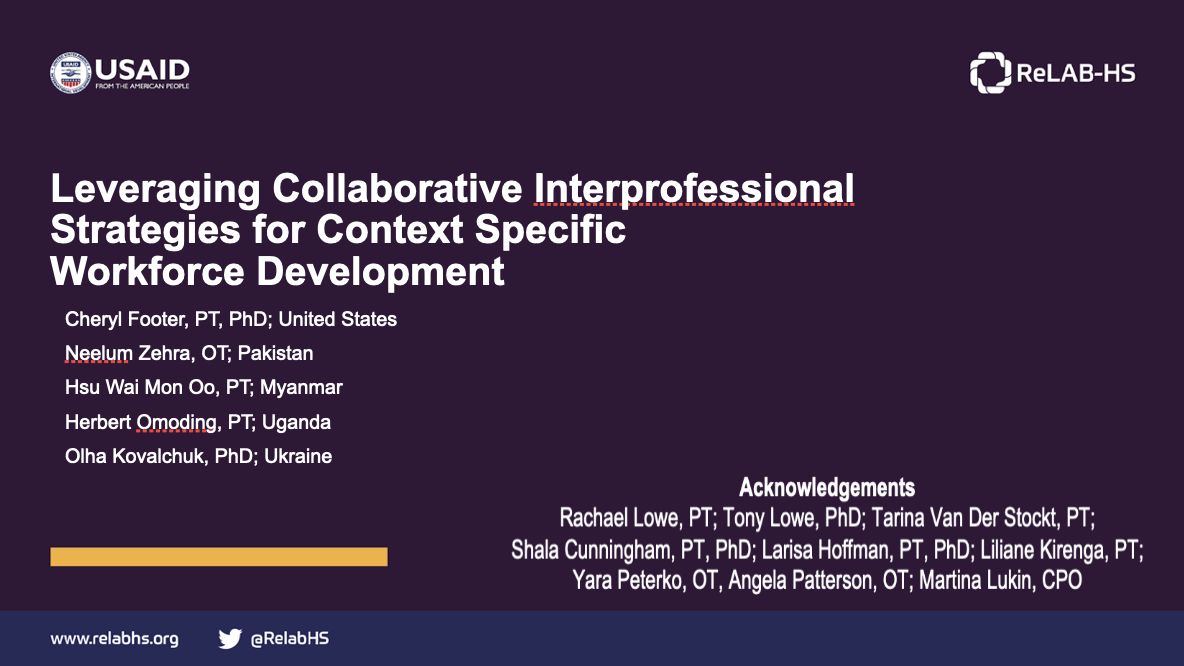 USAID
FROM THE AMERICAN PEOPLE

ReLAB-HS

Leveraging Collaborative Interprofessional Strategies for Context Specific Workforce Development

Cheryl Footer, PT, PhD; United States
Neelum Zehra, OT; Pakistan
Hsu Wai Mon Oo, PT; Myanmar
Herbert Omoding, PT; Uganda
Olha Kovalchuk, PhD; Ukraine

Acknowledgements
Rachael Lowe, PT; Tony Lowe, PhD; Tarina Van Der Stockt, PT; Shala Cunningham, PT, PhD; Larisa Hoffman, PT, PhD; Liliane Kirenga, PT; Yara Peterko, OT, Angela Patterson, OT; Martina Lukin, CPO

www.relabhs.org
@RelabHS